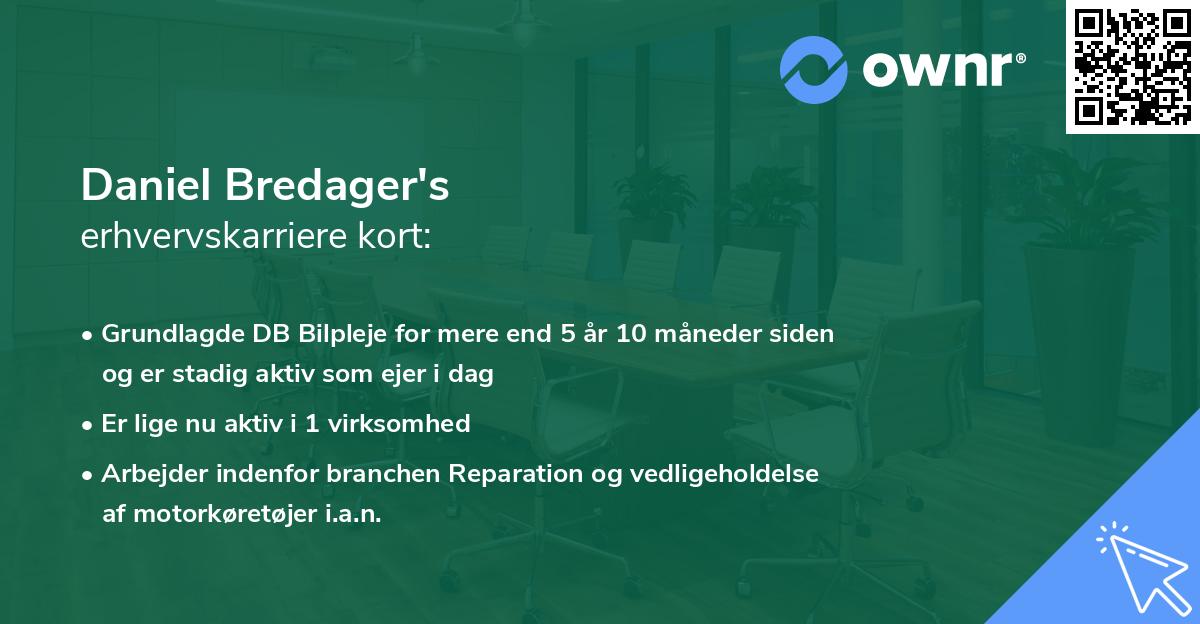 ownr®

Daniel Bredager's
erhvervskarriere kort:

• Grundlagde DB Bilpleje for mere end 5 år 10 måneder siden og er stadig aktiv som ejer i dag
• Er lige nu aktiv i 1 virksomhed
• Arbejder indenfor branchen Reparation og vedligeholdelse af motorkøretøjer i.a.n.